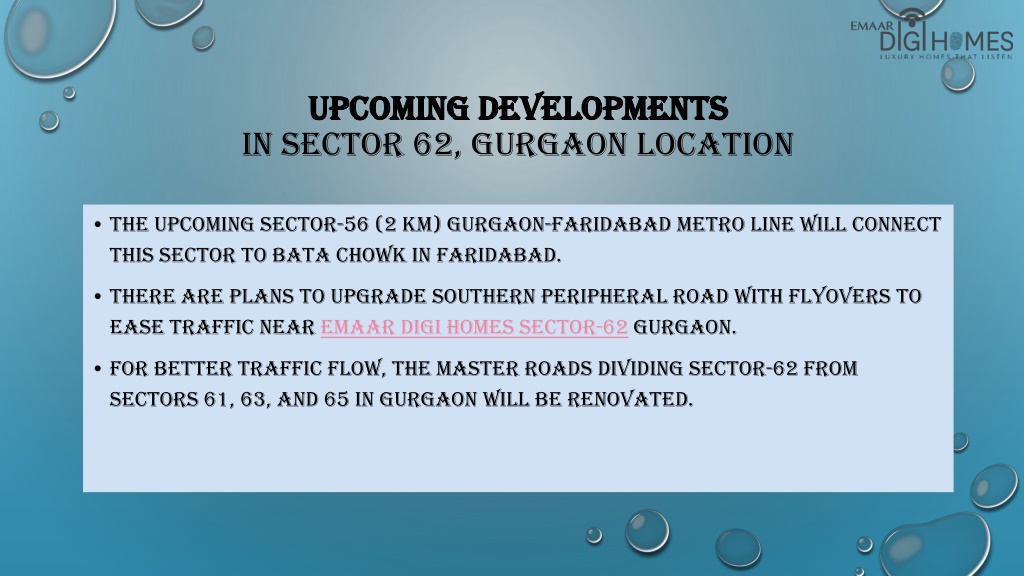 EMAAR
DIGI HOMES
LUXURY HOMES THAT LISTEN

UPCOMING DEVELOPMENTS
IN SECTOR 62, GURGAON LOCATION

• THE UPCOMING SECTOR-56 (2 KM) GURGAON-FARIDABAD METRO LINE WILL CONNECT THIS SECTOR TO BATA CHOWK IN FARIDABAD.

• THERE ARE PLANS TO UPGRADE SOUTHERN PERIPHERAL ROAD WITH FLYOVERS TO EASE TRAFFIC NEAR EMAAR DIGI HOMES SECTOR-62 GURGAON.

• FOR BETTER TRAFFIC FLOW, THE MASTER ROADS DIVIDING SECTOR-62 FROM SECTORS 61, 63, AND 65 IN GURGAON WILL BE RENOVATED.